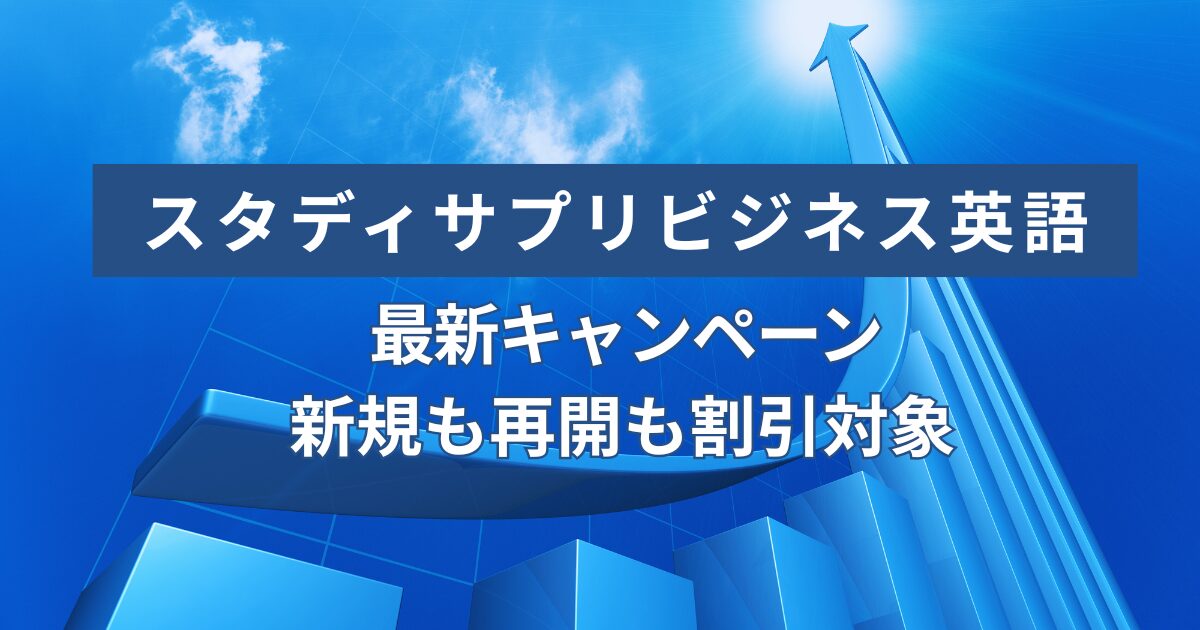 スタディサプリビジネス英語

最新キャンペーン
新規も再開も割引対象